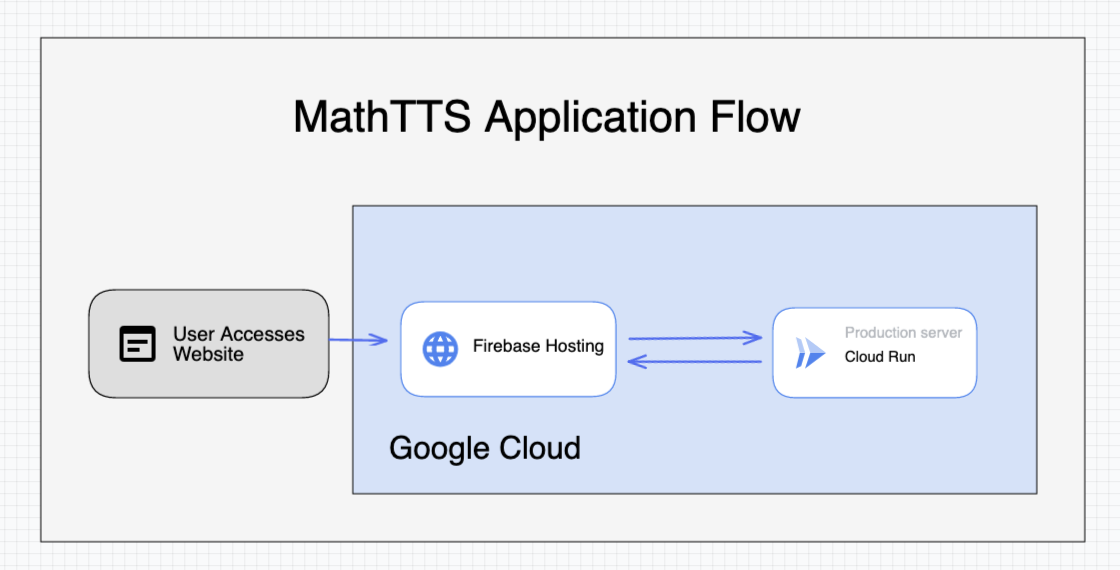 MathTTS Application Flow

User Accesses Website

Firebase Hosting

Production server
Cloud Run

Google Cloud